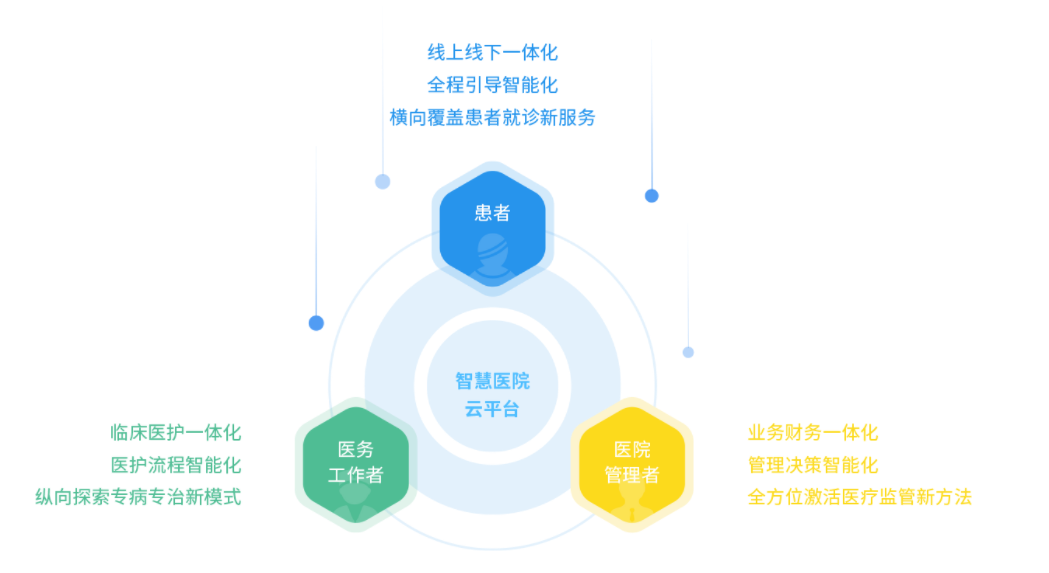 线上线下一体化
全程引导智能化
横向覆盖患者就诊新服务

患者

智慧医院
云平台

临床医护一体化
医护流程智能化
纵向探索专病专治新模式

医务
工作者

医院
管理者

业务财务一体化
管理决策智能化
全方位激活医疗监管新方法